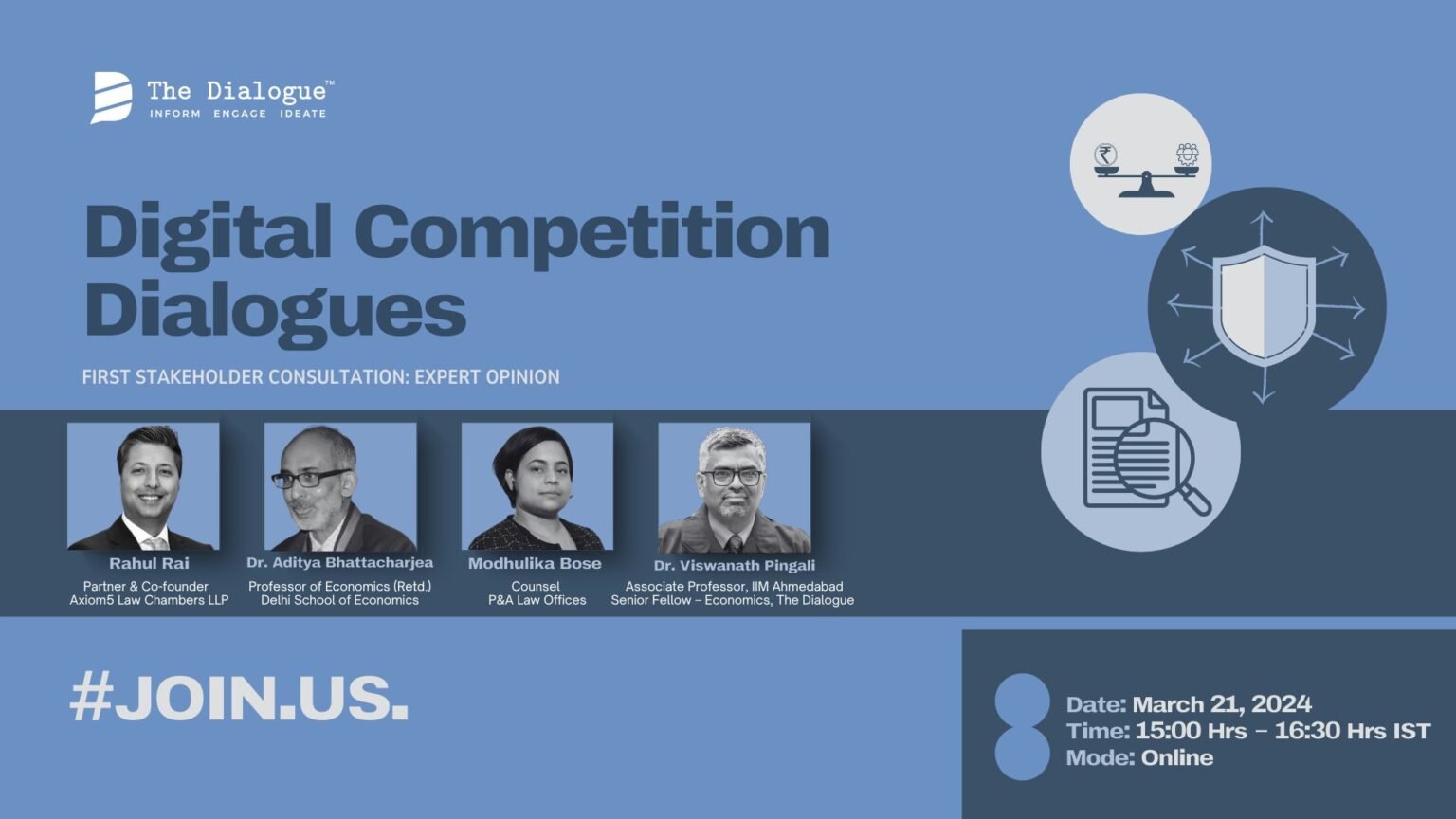 The Dialogue™
INFORM ENGAGE IDEATE

Digital Competition Dialogues

FIRST STAKEHOLDER CONSULTATION: EXPERT OPINION

Rahul Rai
Partner & Co-founder
Axiom5 Law Chambers LLP

Dr. Aditya Bhattacharjea
Professor of Economics (Retd.)
Delhi School of Economics

Modhulika Bose
Counsel
P&A Law Offices

Dr. Viswanath Pingali
Associate Professor, IIM Ahmedabad
Senior Fellow – Economics, The Dialogue

#JOIN.US.

Date: March 21, 2024
Time: 15:00 Hrs – 16:30 Hrs IST
Mode: Online